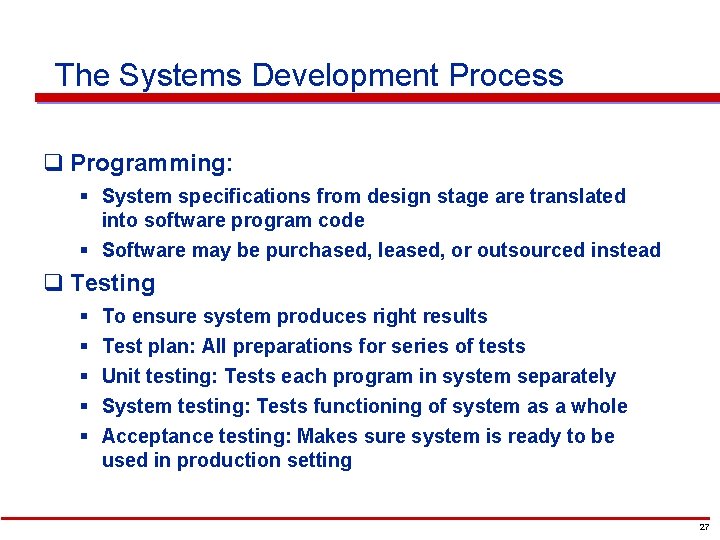 The Systems Development Process

❑ Programming:

▪ System specifications from design stage are translated into software program code
▪ Software may be purchased, leased, or outsourced instead

❑ Testing

▪ To ensure system produces right results
▪ Test plan: All preparations for series of tests
▪ Unit testing: Tests each program in system separately
▪ System testing: Tests functioning of system as a whole
▪ Acceptance testing: Makes sure system is ready to be used in production setting

27